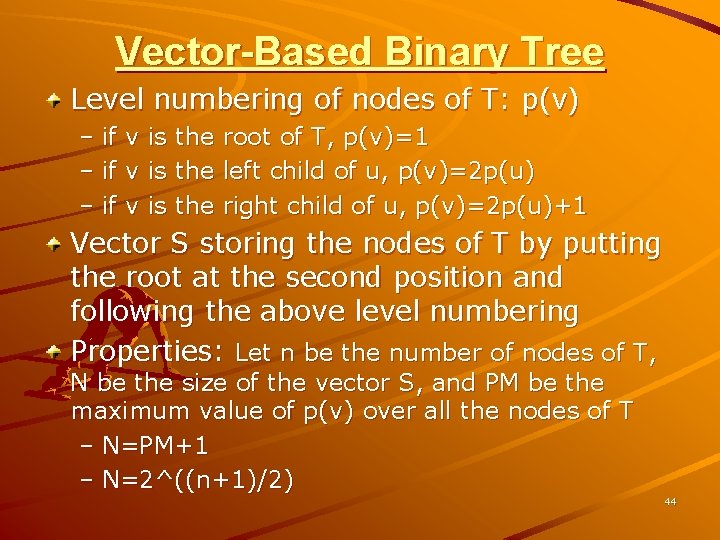 Vector-Based Binary Tree

Level numbering of nodes of T: p(v)

– if v is the root of T, p(v)=1
– if v is the left child of u, p(v)=2p(u)
– if v is the right child of u, p(v)=2p(u)+1

Vector S storing the nodes of T by putting the root at the second position and following the above level numbering

Properties: Let n be the number of nodes of T, N be the size of the vector S, and PM be the maximum value of p(v) over all the nodes of T

– N=PM+1
– N=2^((n+1)/2)

44